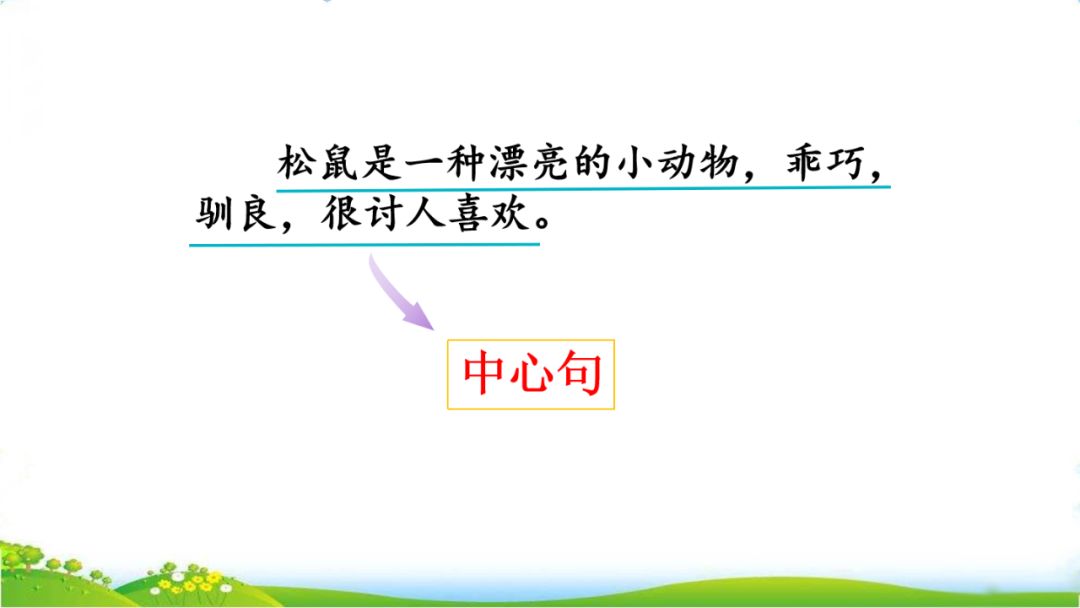 松鼠是一种漂亮的小动物，乖巧，驯良，很讨人喜欢。

中心句